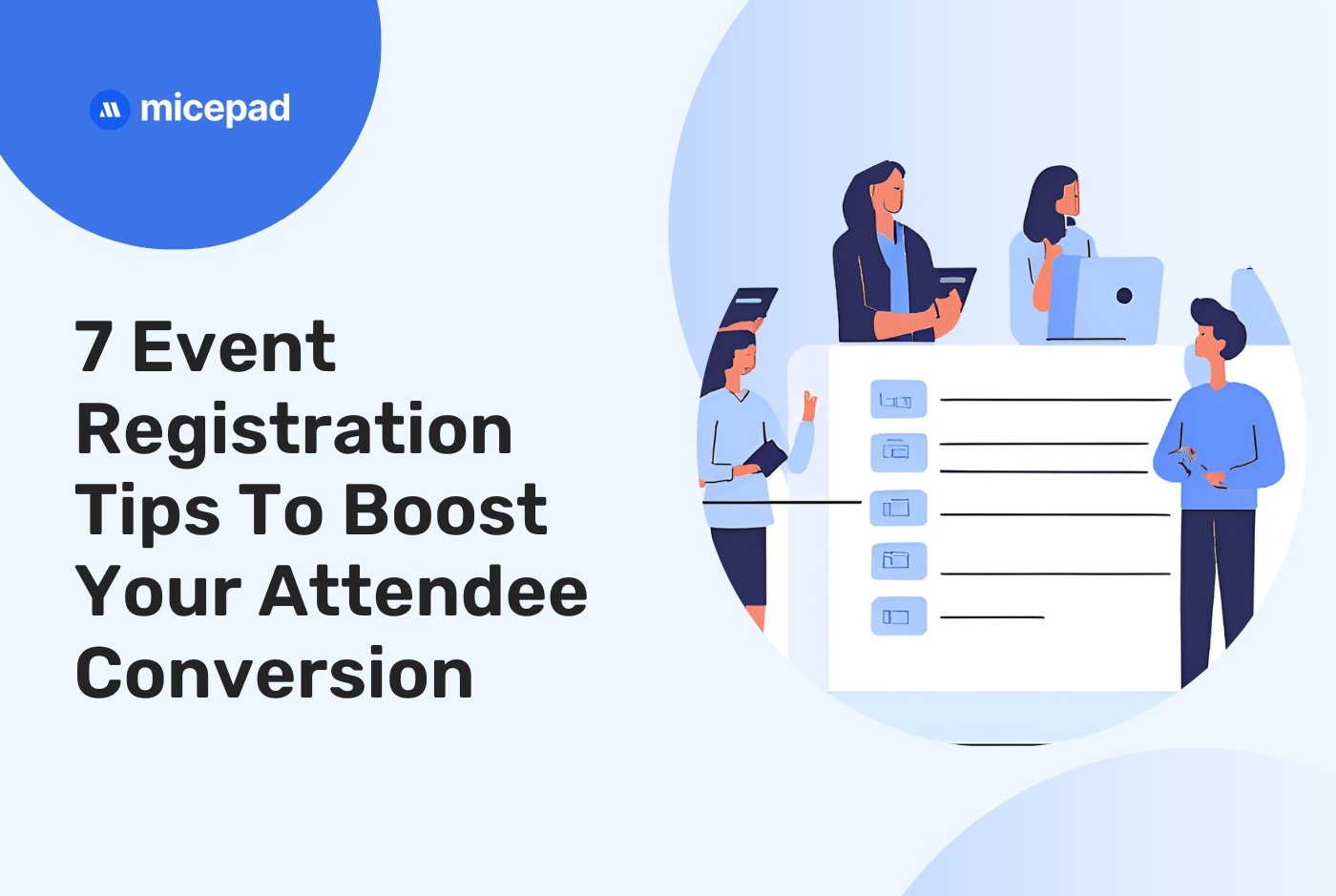 micepad

7 Event Registration Tips To Boost Your Attendee Conversion